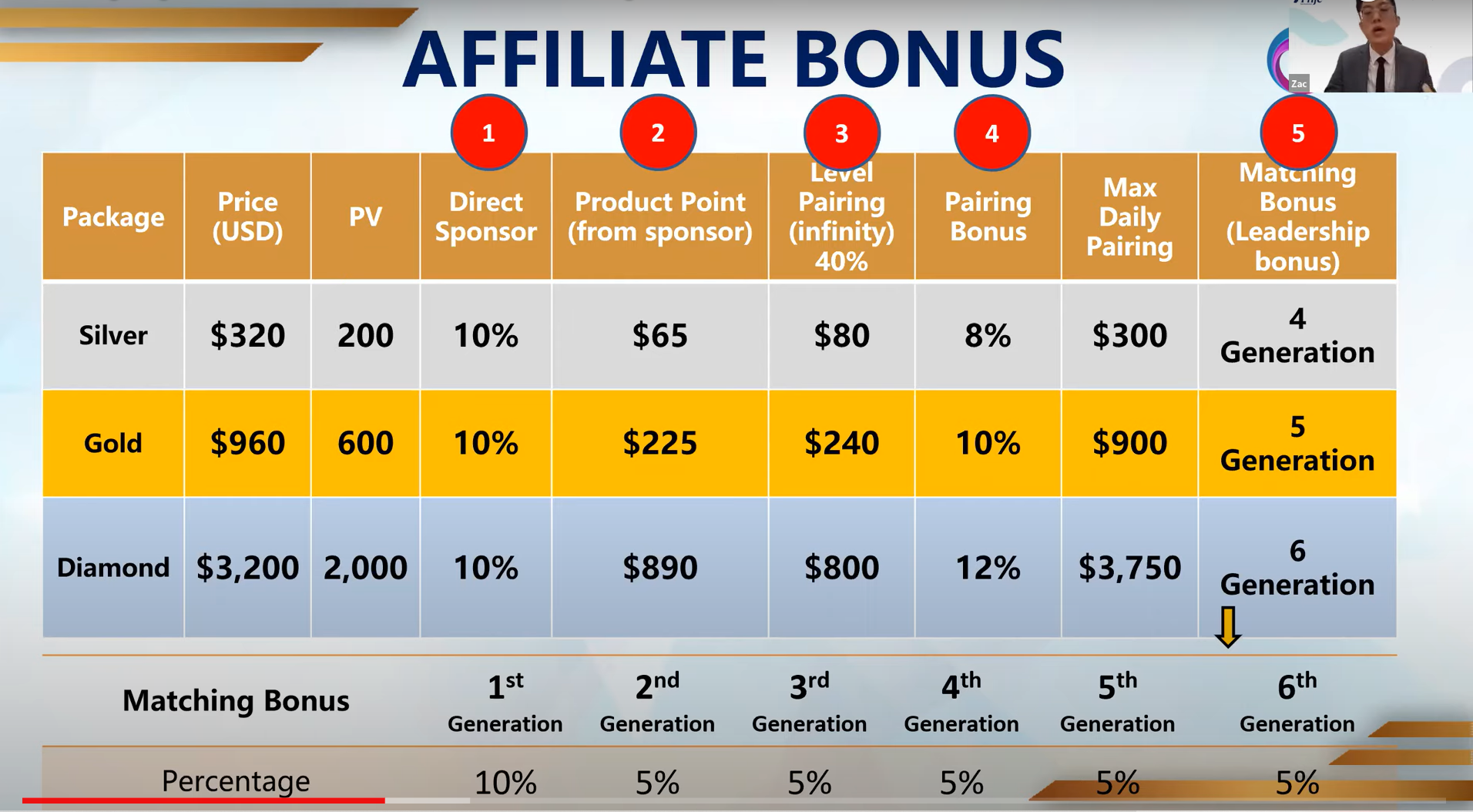 AFFILIATE BONUS

Zac

1 2 3 4 5

| Package | Price (USD) | PV | Direct Sponsor | Product Point (from sponsor) | Level Pairing (infinity) 40% | Pairing Bonus | Max Daily Pairing | Matching Bonus (Leadership bonus) |
|---|---|---|---|---|---|---|---|---|
| Silver | $320 | 200 | 10% | $65 | $80 | 8% | $300 | 4 Generation |
| Gold | $960 | 600 | 10% | $225 | $240 | 10% | $900 | 5 Generation |
| Diamond | $3,200 | 2,000 | 10% | $890 | $800 | 12% | $3,750 | 6 Generation |

| Matching Bonus | $1^{st}$ Generation | $2^{nd}$ Generation | $3^{rd}$ Generation | $4^{th}$ Generation | $5^{th}$ Generation | $6^{th}$ Generation |
|---|---|---|---|---|---|---|
| Percentage | 10% | 5% | 5% | 5% | 5% | 5% |